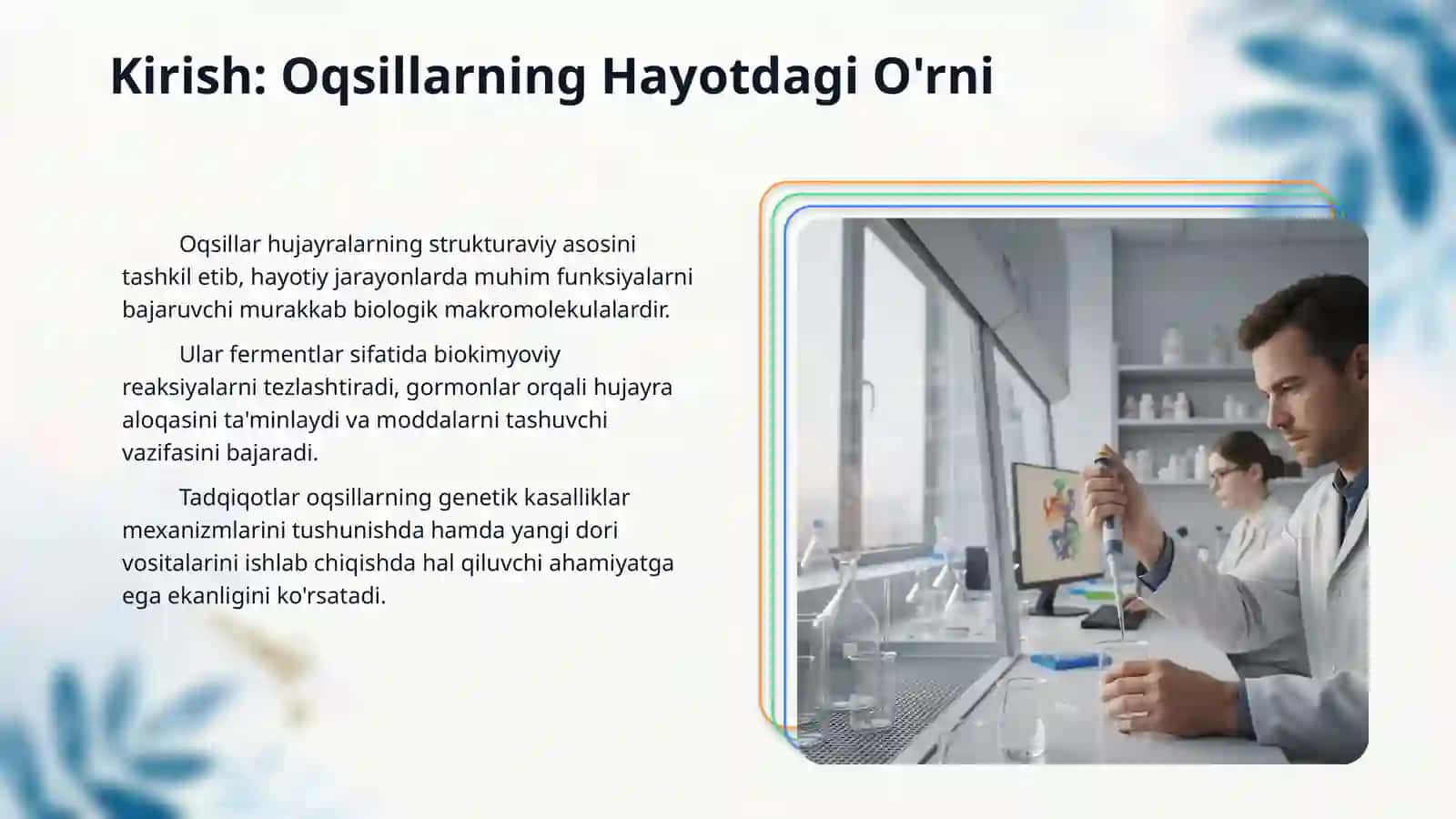 Kirish: Oqsillarning Hayotdagi O'rni

Oqsillar hujayralarning strukturaviy asosini tashkil etib, hayotiy jarayonlarda muhim funksiyalarni bajaruvchi murakkab biologik makromolekulalardir.

Ular fermentlar sifatida biokimyoviy reaksiyalarni tezlashtiradi, gormonlar orqali hujayra aloqasini ta'minlaydi va moddalarni tashuvchi vazifasini bajaradi.

Tadqiqotlar oqsillarning genetik kasalliklar mexanizmlarini tushunishda hamda yangi dori vositalarini ishlab chiqishda hal qiluvchi ahamiyatga ega ekanligini ko'rsatadi.